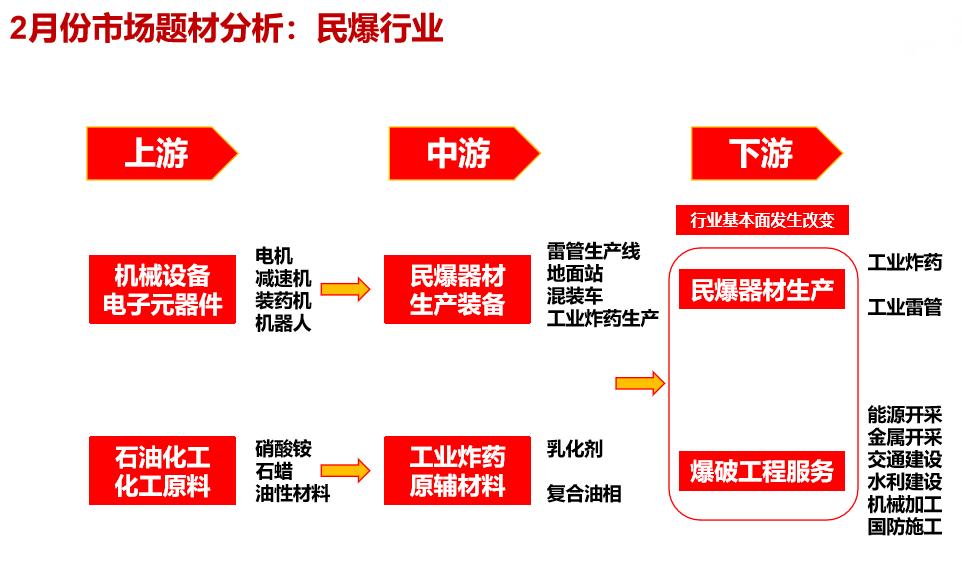 2月份市场题材分析：民爆行业

上游

中游

下游

行业基本面发生改变

机械设备
电子元器件

电机
减速机
装药机
机器人

民爆器材
生产装备

雷管生产线
地面站
混装车
工业炸药生产

民爆器材生产

工业炸药

工业雷管

石油化工
化工原料

硝酸铵
石蜡
油性材料

工业炸药
原辅材料

乳化剂

复合油相

爆破工程服务

能源开采
金属开采
交通建设
水利建设
机械加工
国防施工